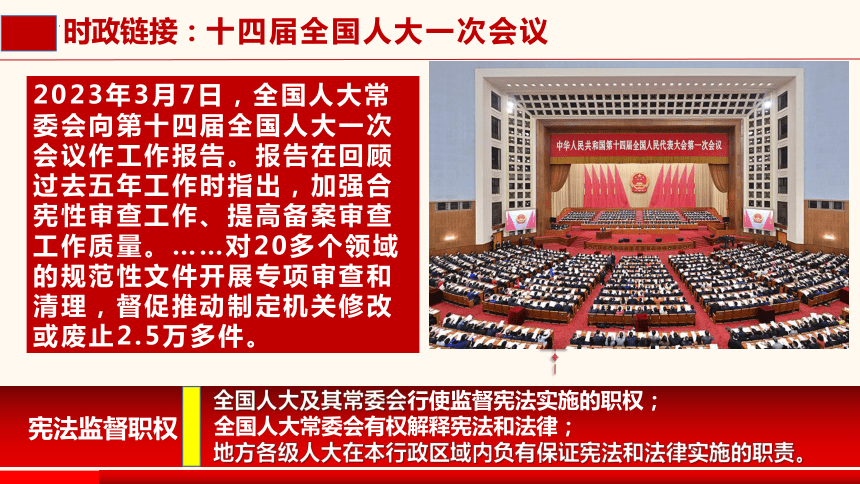 时政链接：十四届全国人大一次会议

2023年3月7日，全国人大常委会向第十四届全国人大一次会议作工作报告。报告在回顾过去五年工作时指出，加强合宪性审查工作、提高备案审查工作质量。……对20多个领域的规范性文件开展专项审查和清理，督促推动制定机关修改或废止2.5万多件。

中华人民共和国第十四届全国人民代表大会第一次会议

宪法监督职权

全国人大及其常委会行使监督宪法实施的职权；
全国人大常委会有权解释宪法和法律；
地方各级人大在本行政区域内负有保证宪法和法律实施的职责。